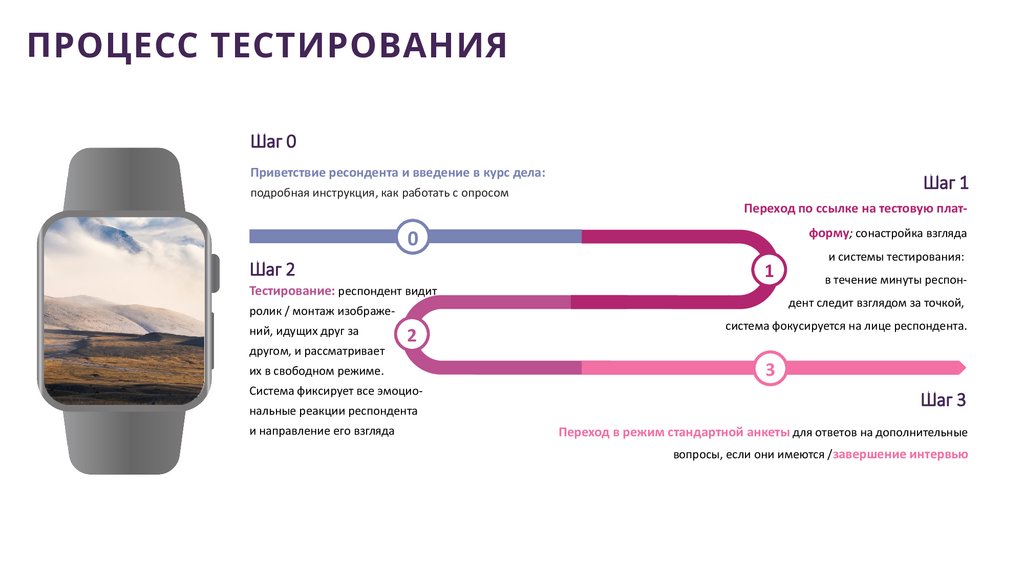 ПРОЦЕСС ТЕСТИРОВАНИЯ

Шаг 0

Приветствие ресондента и введение в курс дела: подробная инструкция, как работать с опросом

0

Шаг 1

Переход по ссылке на тестовую платформу; сонастройка взгляда и системы тестирования: в течение минуты респондент следит взглядом за точкой, система фокусируется на лице респондента.

1

Шаг 2

Тестирование: респондент видит ролик / монтаж изображений, идущих друг за другом, и рассматривает их в свободном режиме. Система фиксирует все эмоциональные реакции респондента и направление его взгляда

2

3

Шаг 3

Переход в режим стандартной анкеты для ответов на дополнительные вопросы, если они имеются /завершение интервью